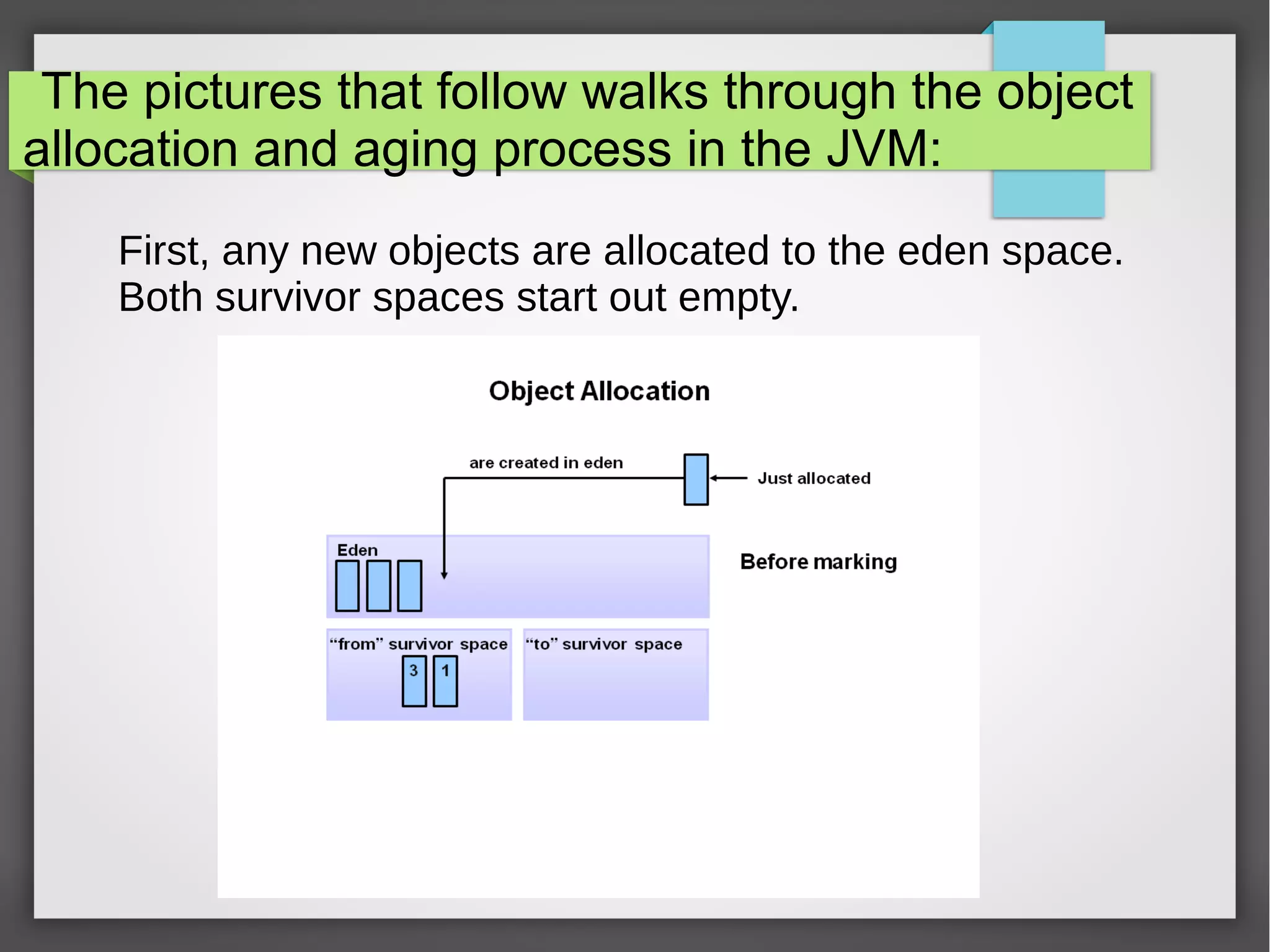 The pictures that follow walks through the object allocation and aging process in the JVM:

First, any new objects are allocated to the eden space. Both survivor spaces start out empty.

Object Allocation

are created in eden

Just allocated

Eden

Before marking

“from” survivor space

3

1

“to” survivor space